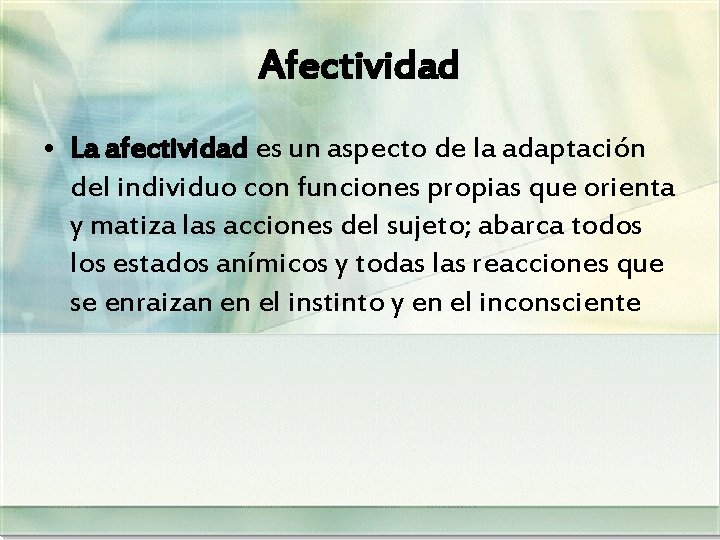 Afectividad

• La afectividad es un aspecto de la adaptación del individuo con funciones propias que orienta y matiza las acciones del sujeto; abarca todos los estados anímicos y todas las reacciones que se enraizan en el instinto y en el inconsciente